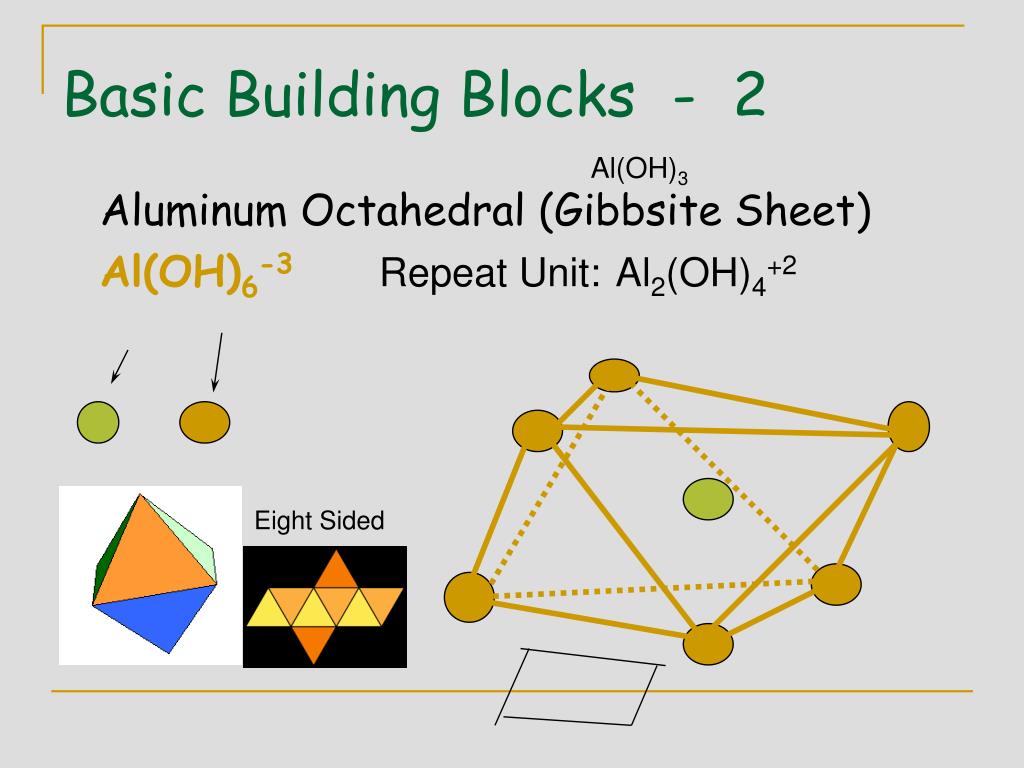 Basic Building Blocks - 2

$Al(OH)_3$

Aluminum Octahedral (Gibbsite Sheet)

$Al(OH)_6^{-3}$ Repeat Unit: $Al_2(OH)_4^{+2}$

Eight Sided